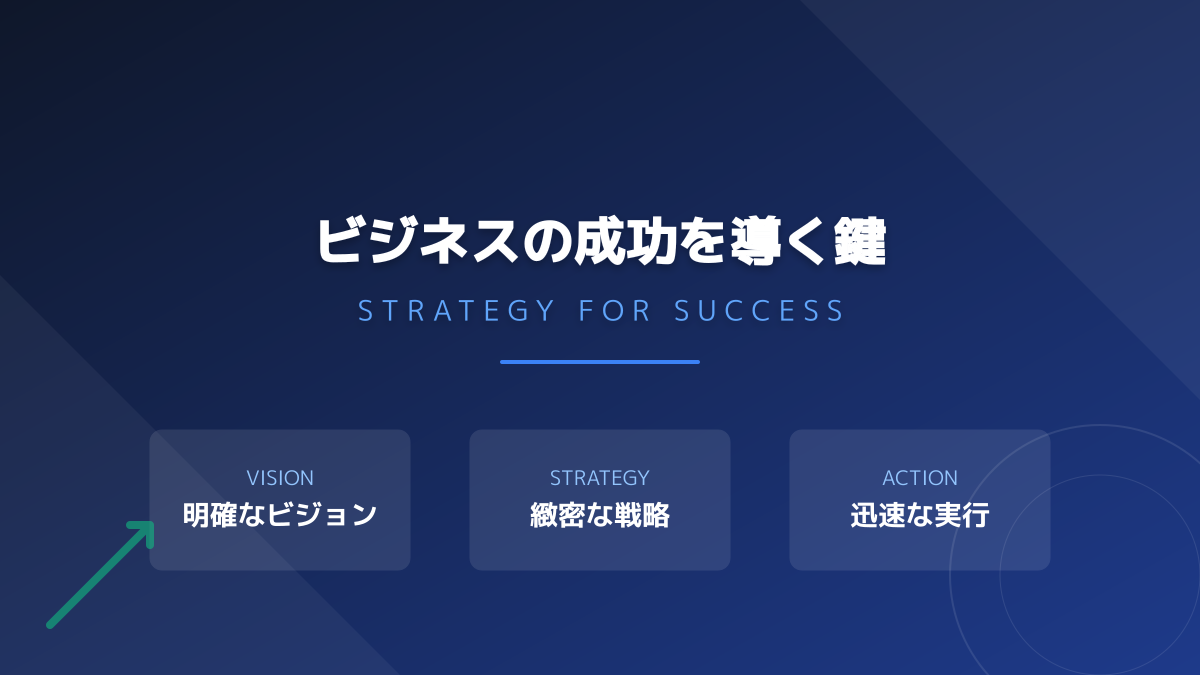 ビジネスの成功を導く鍵

STRATEGY FOR SUCCESS

VISION
明確なビジョン

STRATEGY
緻密な戦略

ACTION
迅速な実行